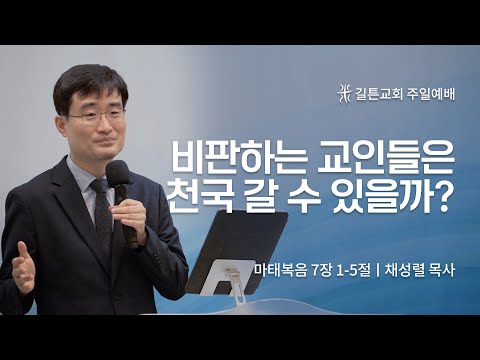 길튼교회 주일예배

비판하는 교인들은 천국 갈 수 있을까?

마태복음 7장 1-5절 | 채성렬 목사